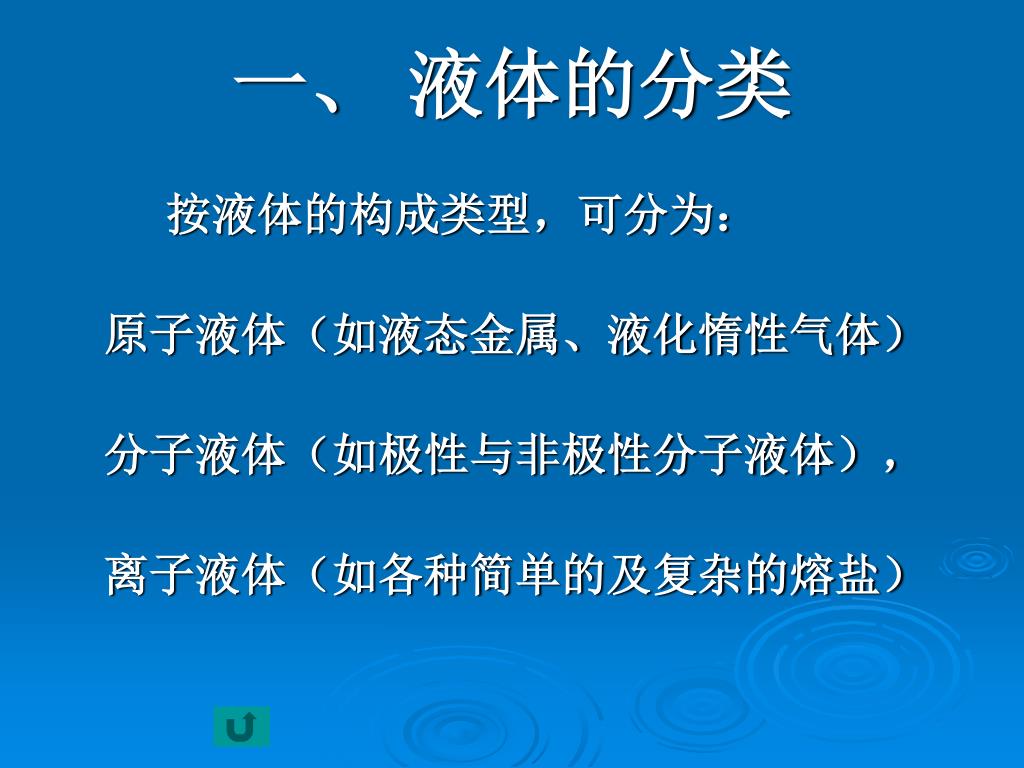 一、 液体的分类

按液体的构成类型，可分为：

原子液体（如液态金属、液化惰性气体）

分子液体（如极性与非极性分子液体），

离子液体（如各种简单的及复杂的熔盐）